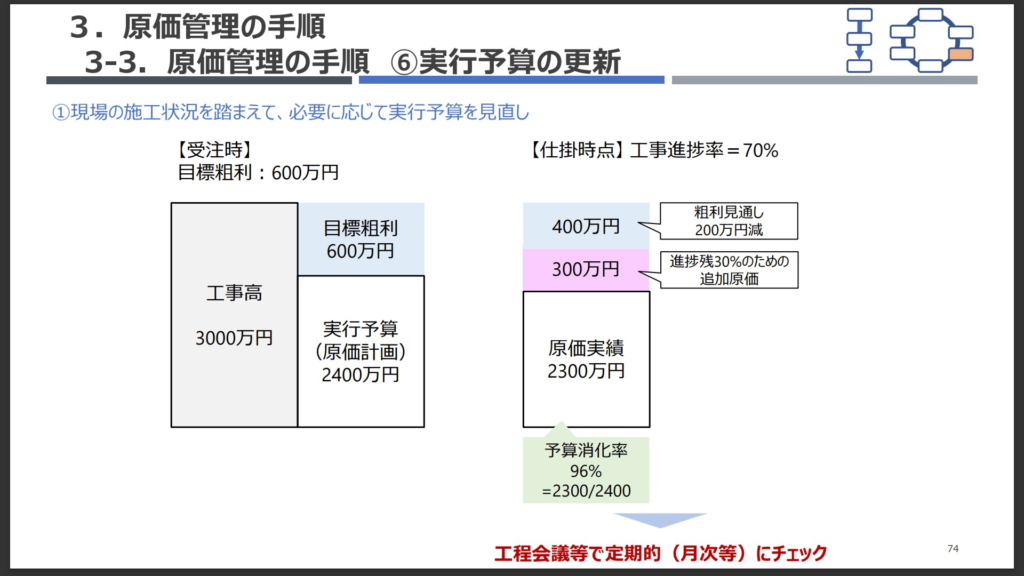 3．原価管理の手順
3-3．原価管理の手順 ⑥実行予算の更新

①現場の施工状況を踏まえて、必要に応じて実行予算を見直し

【受注時】
目標粗利：600万円

工事高
3000万円

目標粗利
600万円

実行予算
（原価計画）
2400万円

【仕掛時点】工事進捗率＝70%

400万円

粗利見通し
200万円減

300万円

進捗残30%のための
追加原価

原価実績
2300万円

予算消化率
96%
=2300/2400

工程会議等で定期的（月次等）にチェック

74